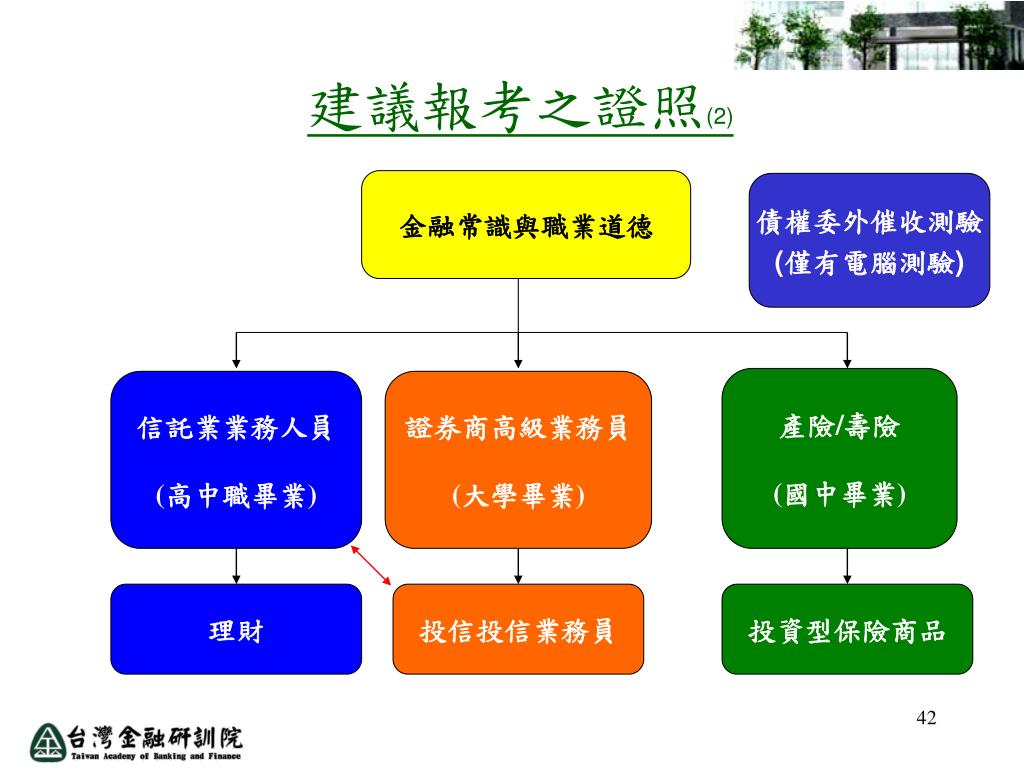 建議報考之證照(2)

金融常識與職業道德

債權委外催收測驗
(僅有電腦測驗)

信託業業務人員

(高中職畢業)

證券商高級業務員

(大學畢業)

產險/壽險

(國中畢業)

理財

投信投信業務員

投資型保險商品

42

台灣金融研訓院
Taiwan Academy of Banking and Finance